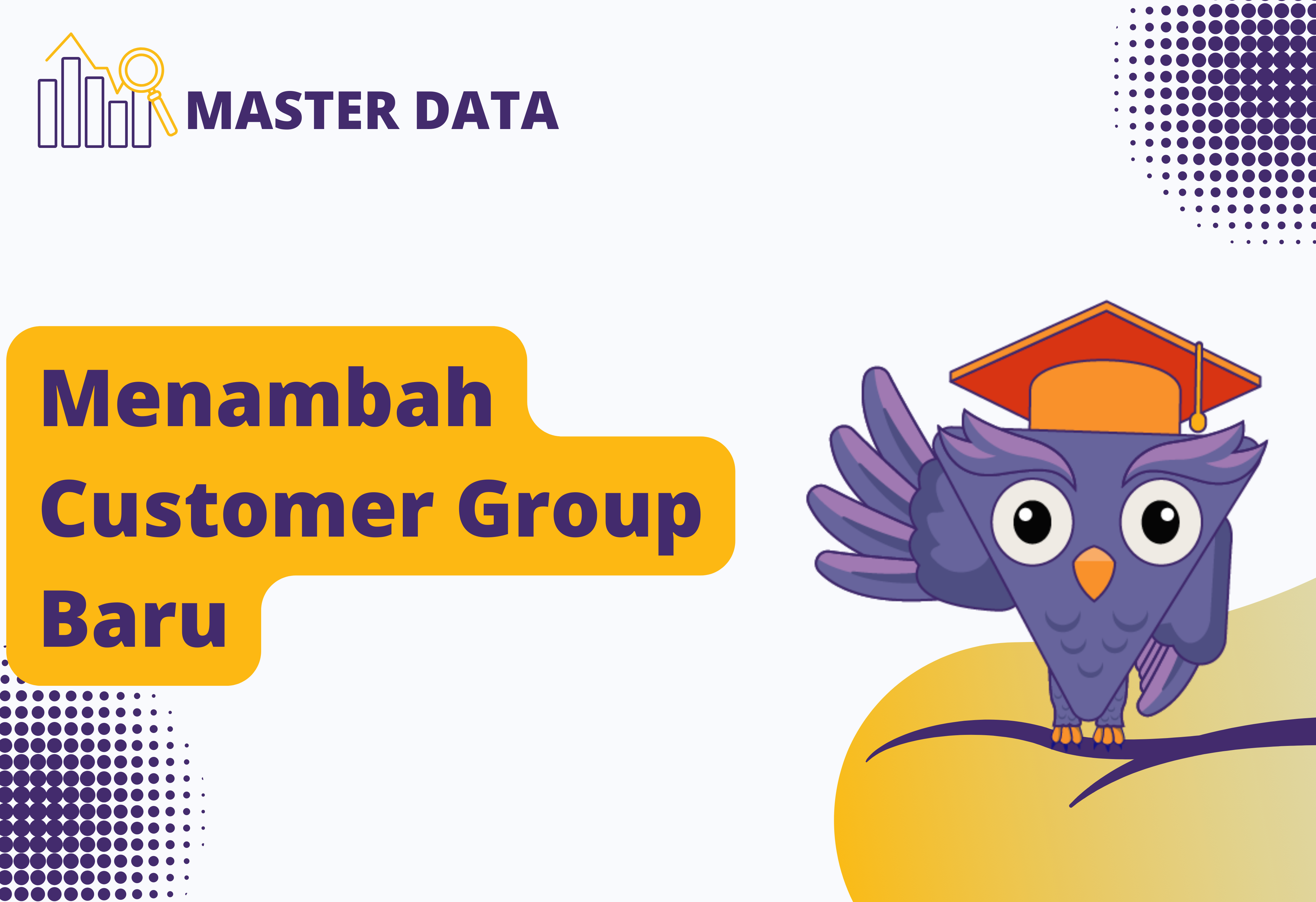 MASTER DATA

Menambah Customer Group Baru